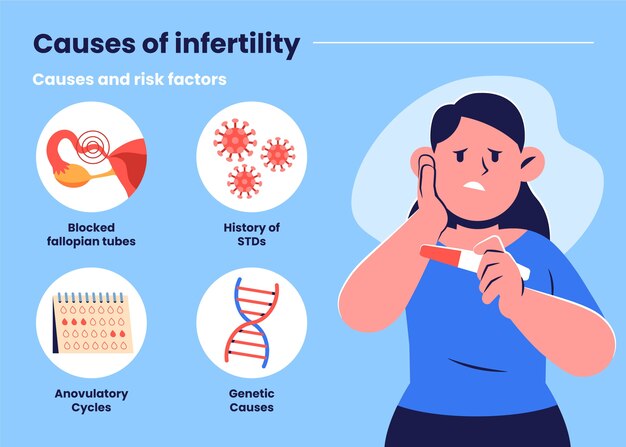 Causes of infertility

Causes and risk factors

Blocked fallopian tubes

History of STDs

Anovulatory Cycles

Genetic Causes